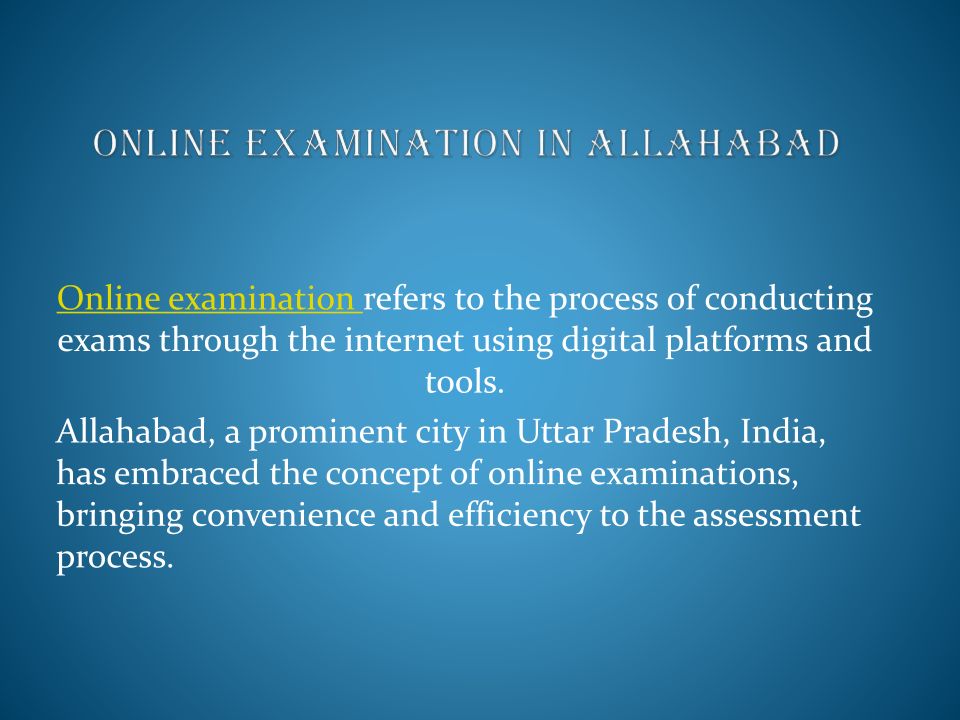 ONLINE EXAMINATION IN ALLAHABAD

Online examination refers to the process of conducting exams through the internet using digital platforms and tools.

Allahabad, a prominent city in Uttar Pradesh, India, has embraced the concept of online examinations, bringing convenience and efficiency to the assessment process.